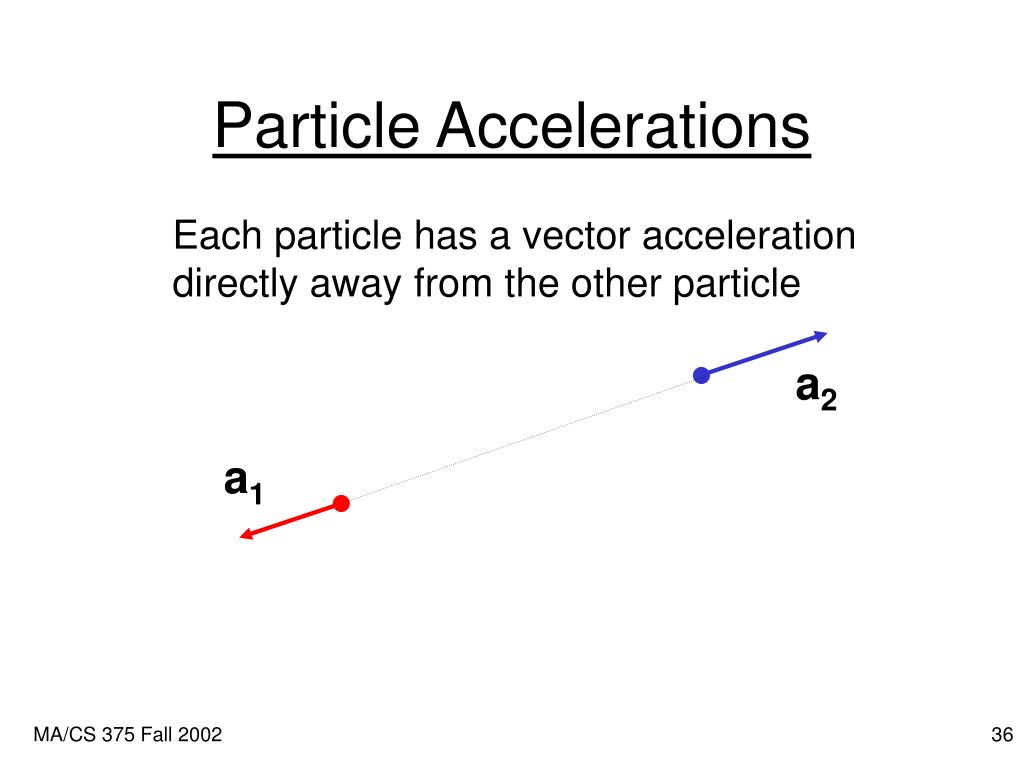 Particle Accelerations

Each particle has a vector acceleration directly away from the other particle

$a_2$

$a_1$

MA/CS 375 Fall 2002

36